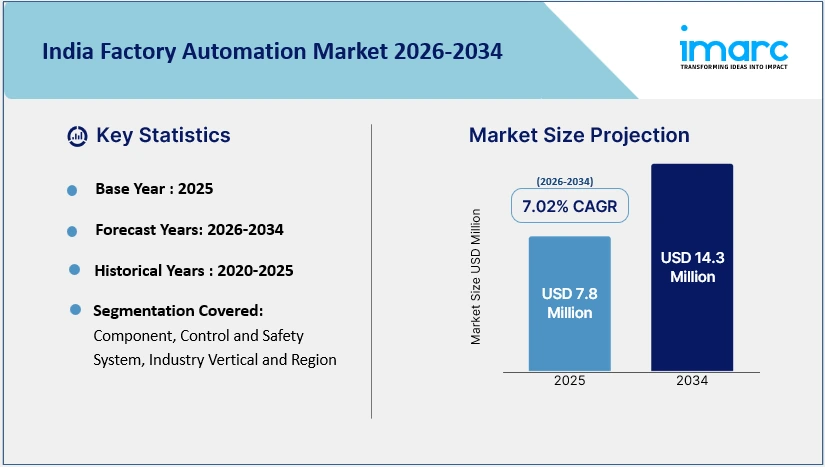 India Factory Automation Market 2026-2034

imarc
TRANSFORMING IDEAS INTO IMPACT

Key Statistics

Base Year : 2025

Forecast Years: 2026-2034

Historical Years : 2020-2025

Segmentation Covered:
Component, Control and Safety System, Industry Vertical and Region

Market Size Projection

(2026-2034)
7.02% CAGR

Market Size USD Million

USD 7.8 Million

USD 14.3 Million

2025

2034